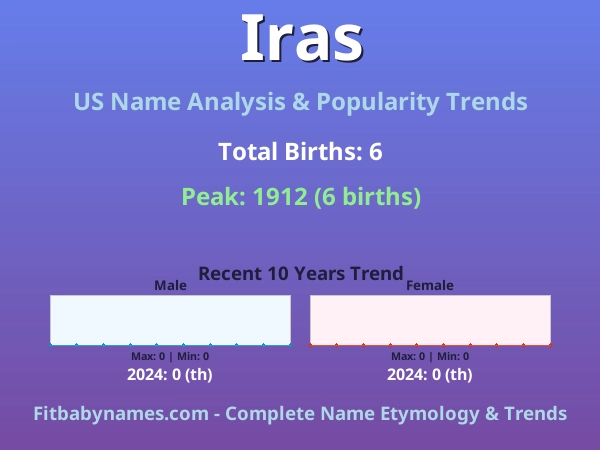 Iras

US Name Analysis & Popularity Trends

Total Births: 6

Peak: 1912 (6 births)

Recent 10 Years Trend

Male

Max: 0 | Min: 0

2024: 0 (th)

Female

Max: 0 | Min: 0

2024: 0 (th)

Fitbabynames.com - Complete Name Etymology & Trends